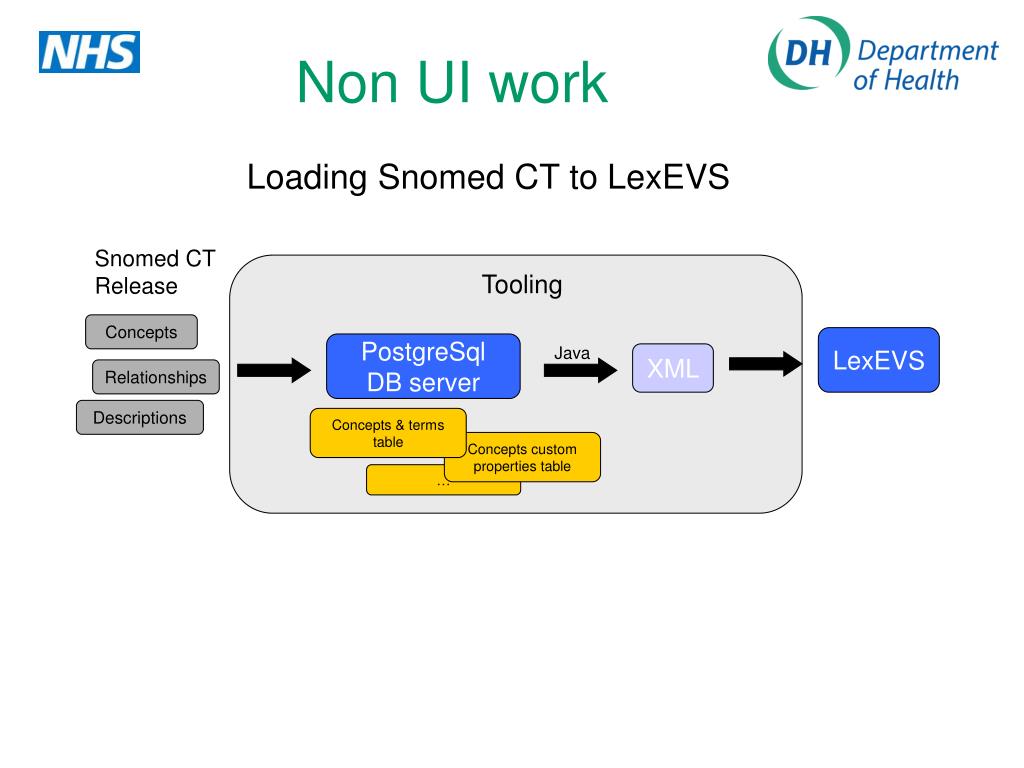 NHS

Non UI work

DH Department of Health

Loading Snomed CT to LexEVS

Snomed CT Release

Concepts

Relationships

Descriptions

Tooling

PostgreSql DB server

Java

XML

LexEVS

Concepts & terms table

Concepts custom properties table

…